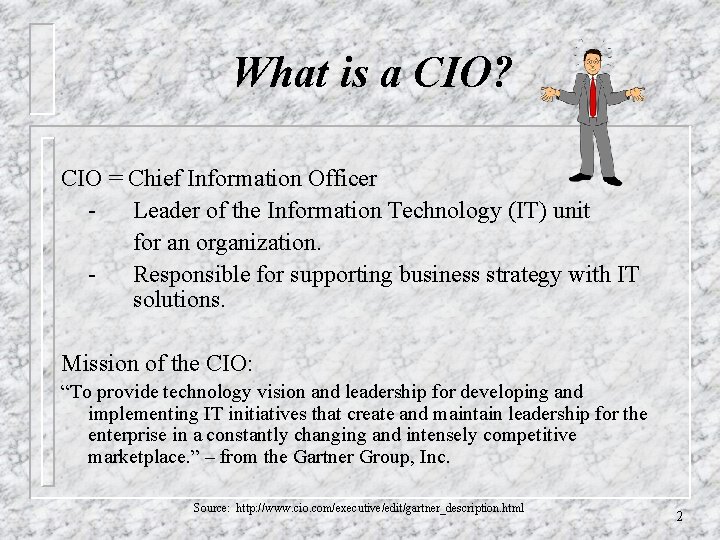 What is a CIO?

CIO = Chief Information Officer

- Leader of the Information Technology (IT) unit for an organization.
- Responsible for supporting business strategy with IT solutions.

Mission of the CIO:

“To provide technology vision and leadership for developing and implementing IT initiatives that create and maintain leadership for the enterprise in a constantly changing and intensely competitive marketplace.” – from the Gartner Group, Inc.

Source: http://www.cio.com/executive/edit/gartner_description.html

2